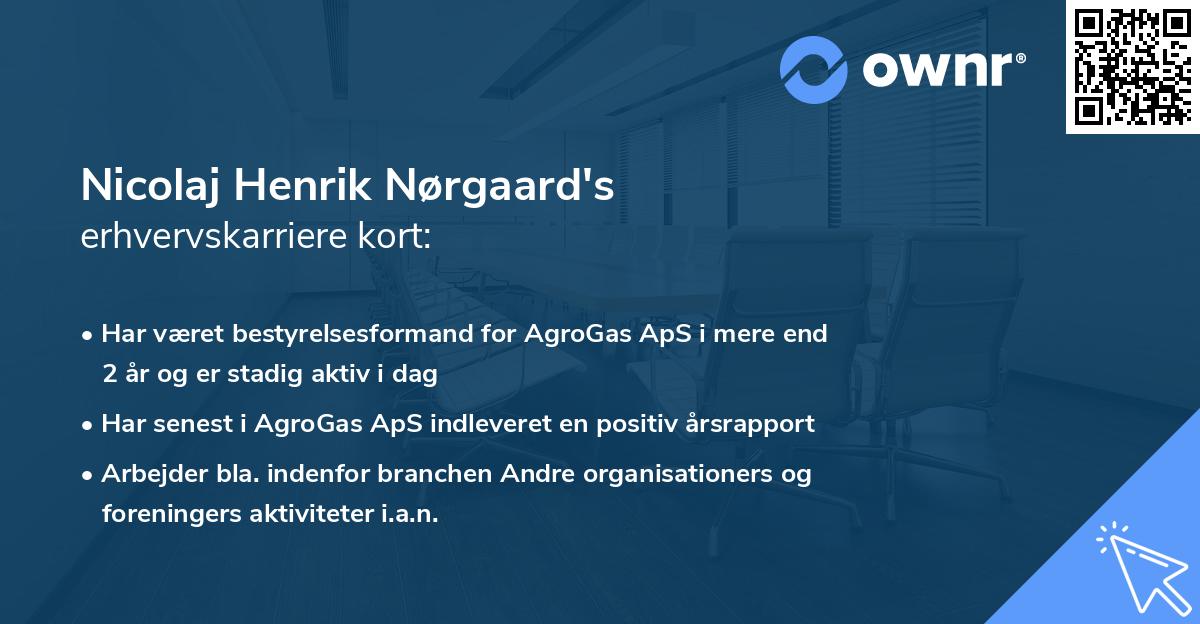 ownr®

Nicolaj Henrik Nørgaard's
erhvervskarriere kort:

• Har været bestyrelsesformand for AgroGas ApS i mere end 2 år og er stadig aktiv i dag
• Har senest i AgroGas ApS indleveret en positiv årsrapport
• Arbejder bla. indenfor branchen Andre organisationers og foreningers aktiviteter i.a.n.